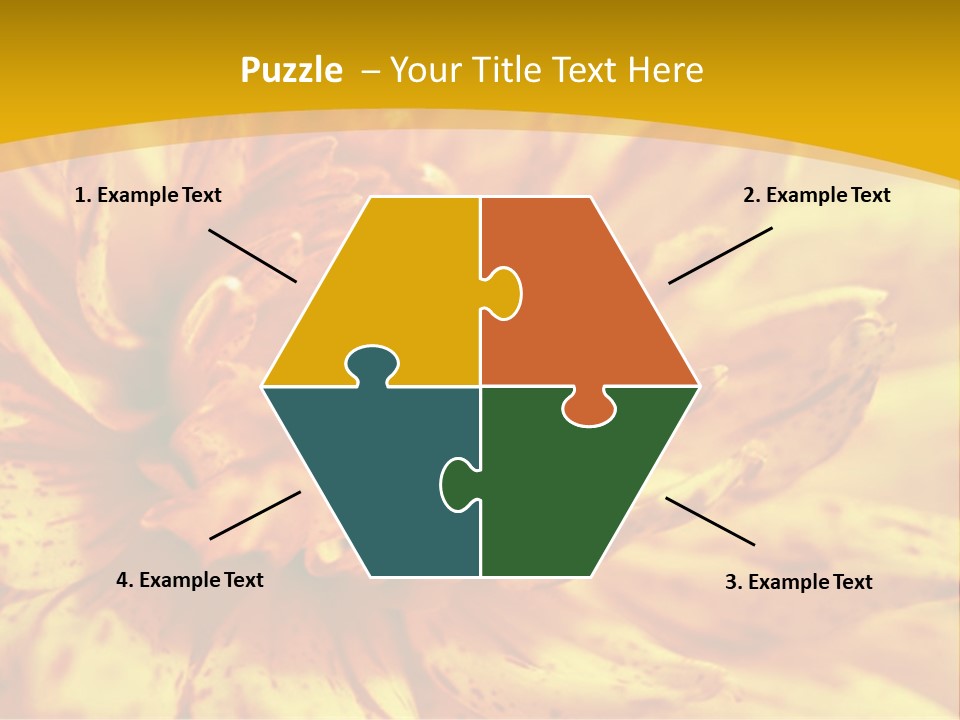 Puzzle – Your Title Text Here

1. Example Text

2. Example Text

4. Example Text

3. Example Text